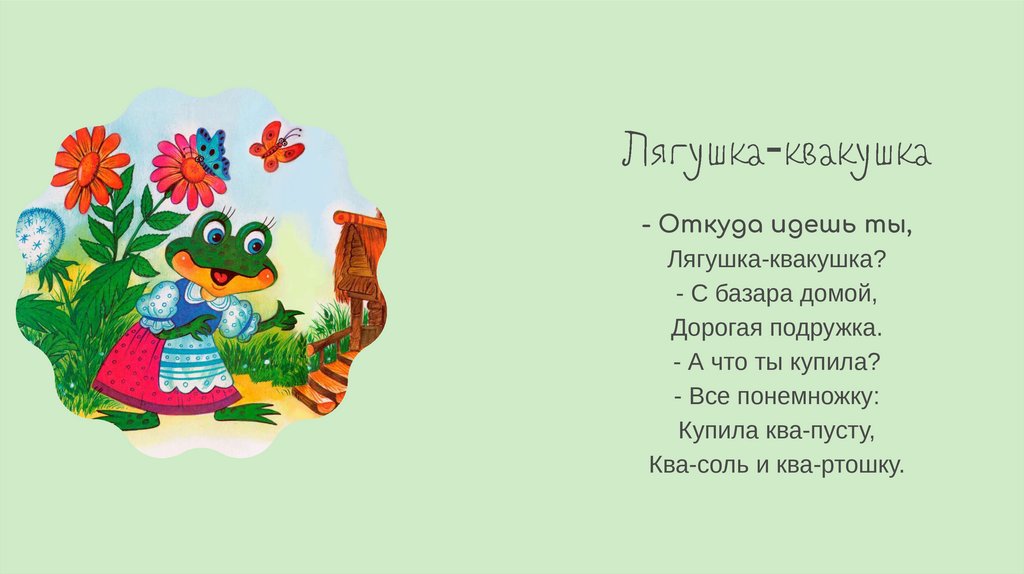 Лягушка-квакушка

- Откуда идешь ты,
Лягушка-квакушка?
- С базара домой,
Дорогая подружка.
- А что ты купила?
- Все понемножку:
Купила ква-пусту,
Ква-соль и ква-ртошку.